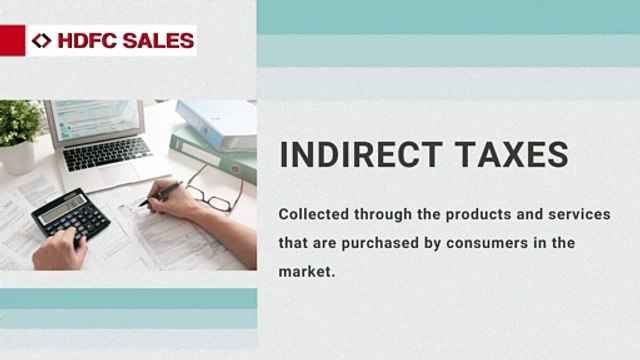 HDFC SALES

INDIRECT TAXES

Collected through the products and services that are purchased by consumers in the market.